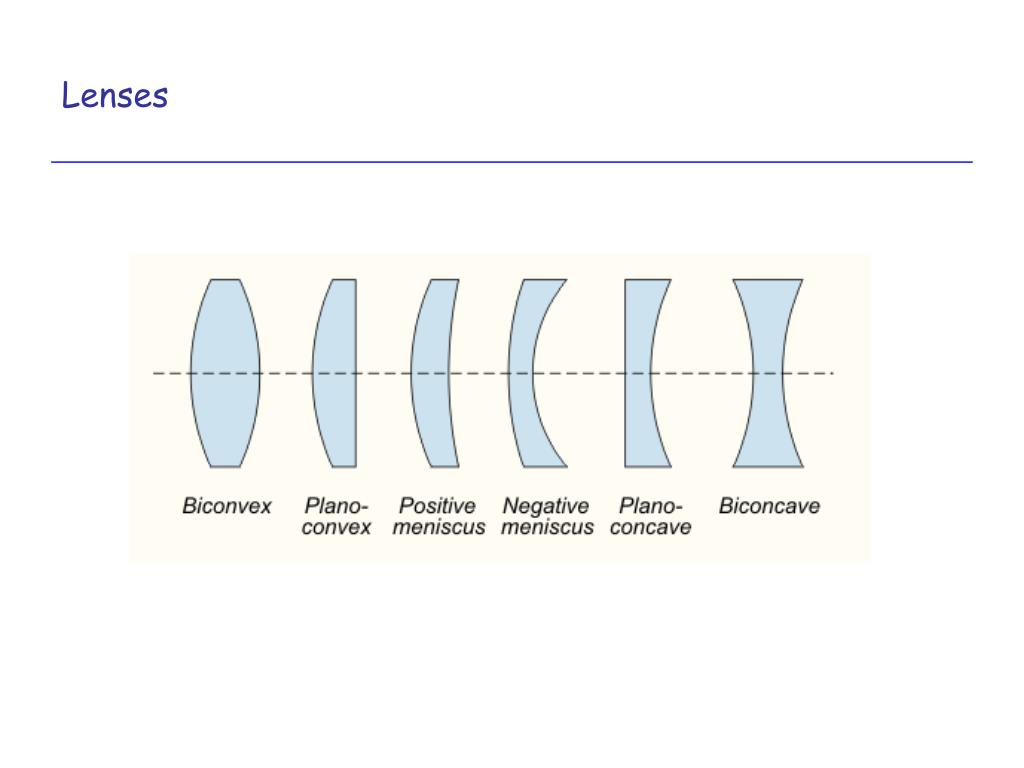 Lenses

Biconvex

Plano-convex

Positive meniscus

Negative meniscus

Plano-concave

Biconcave